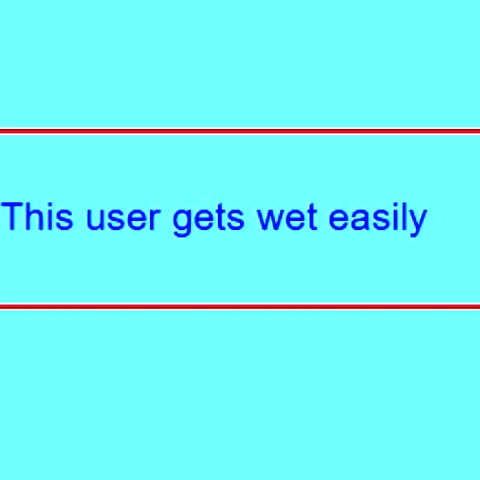 This user gets wet easily